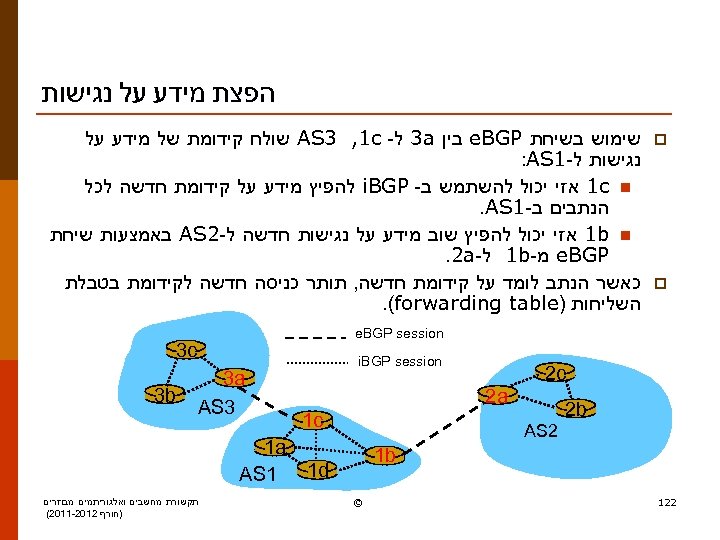 הפצת מידע על נגישות

שימוש בשיחת eBGP בין 3a ל- 1c,   AS3 שולח קידומת של מידע על נגישות ל-AS1:

1c אזי יכול להשתמש ב- iBGP להפיץ מידע על קידומת חדשה לכל הנתבים ב-AS1.

1b אזי יכול להפיץ שוב מידע על נגישות חדשה ל-AS2 באמצעות שיחת eBGP מ-1b  ל-2a.

כאשר הנתב לומד על קידומת חדשה, תותר כניסה חדשה לקידומת בטבלת השליחות (forwarding table).

eBGP session
iBGP session

3c
3a
3b
AS3
1c
1a
1b
1d
AS1
2c
2a
2b
AS2

תקשורת מחשבים ואלגוריתמים מבוזרים
(חורף 2011-2012)

©

122